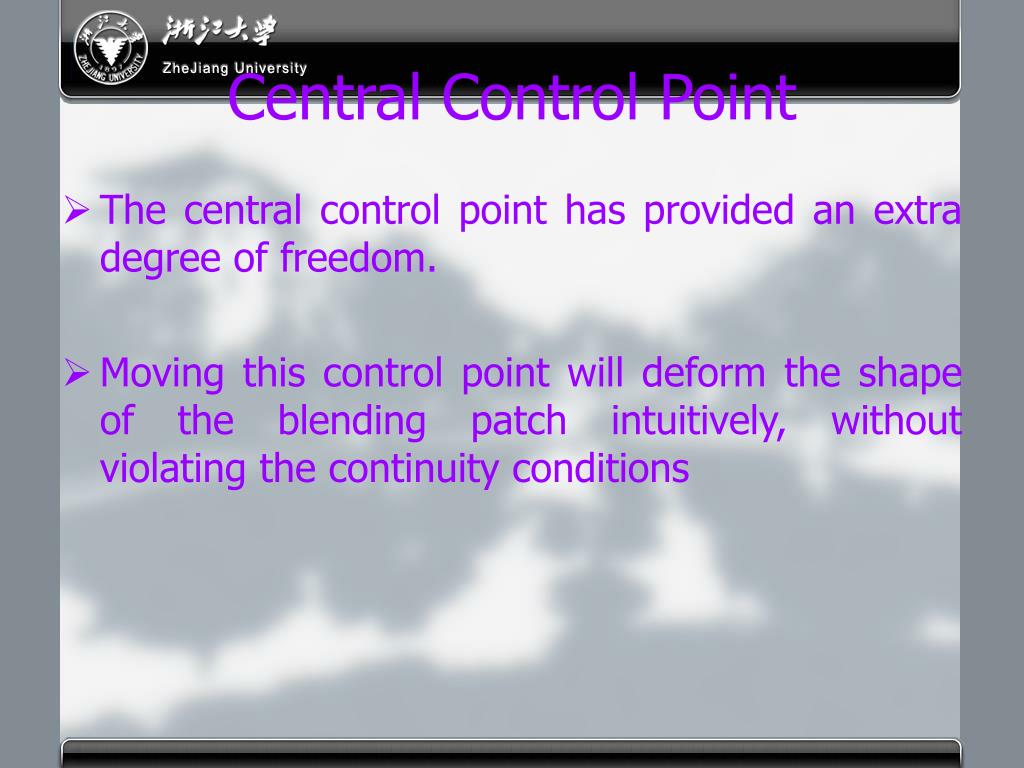 浙江大学
ZheJiang University

Central Control Point

➢ The central control point has provided an extra degree of freedom.

➢ Moving this control point will deform the shape of the blending patch intuitively, without violating the continuity conditions